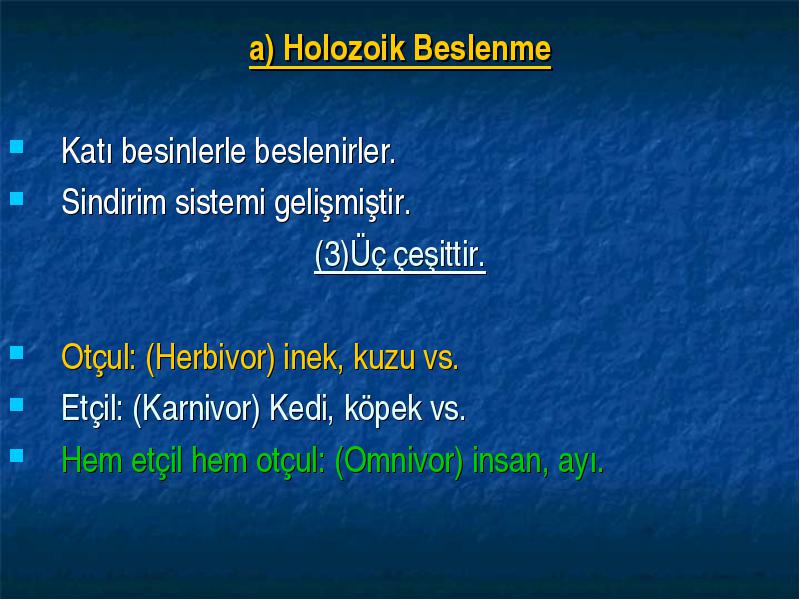 a) Holozoik Beslenme

Katı besinlerle beslenirler.
Sindirim sistemi gelişmiştir.

(3)Üç çeşittir.

Otçul: (Herbivor) inek, kuzu vs.
Etçil: (Karnivor) Kedi, köpek vs.
Hem etçil hem otçul: (Omnivor) insan, ayı.